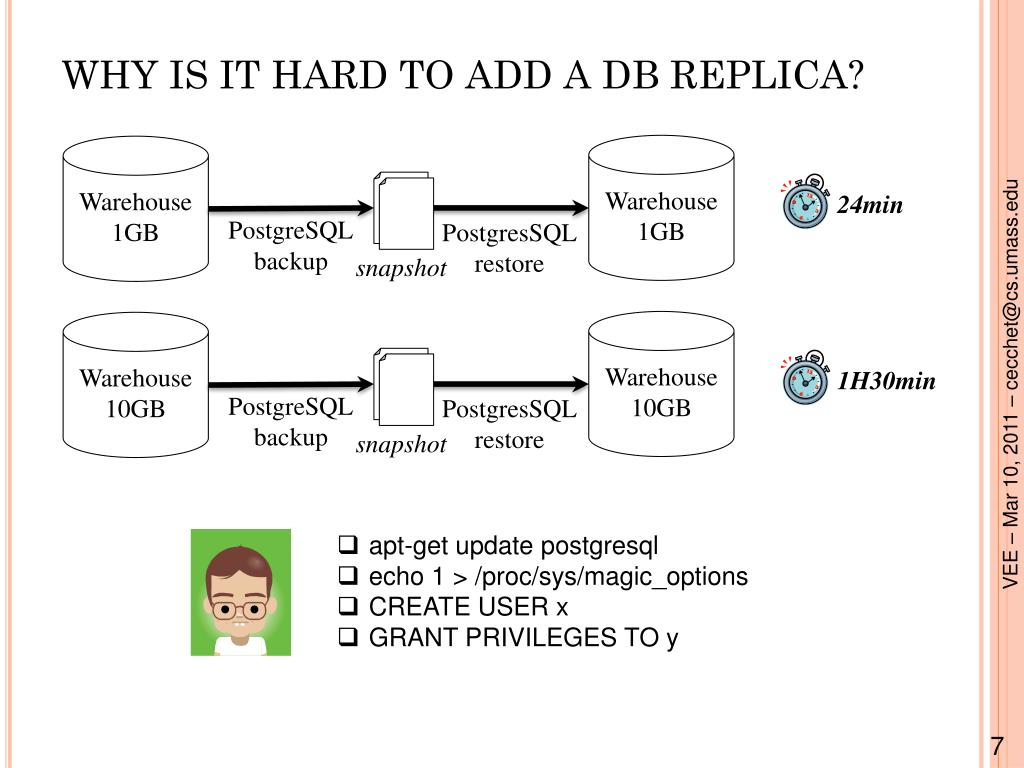 WHY IS IT HARD TO ADD A DB REPLICA?

Warehouse 1GB

PostgreSQL backup

snapshot

PostgresSQL restore

Warehouse 1GB

24min

Warehouse 10GB

PostgreSQL backup

snapshot

PostgresSQL restore

Warehouse 10GB

1H30min

❑ apt-get update postgresql
❑ echo 1 > /proc/sys/magic_options
❑ CREATE USER x
❑ GRANT PRIVILEGES TO y

VEE – Mar 10, 2011 – cecchet@cs.umass.edu

7